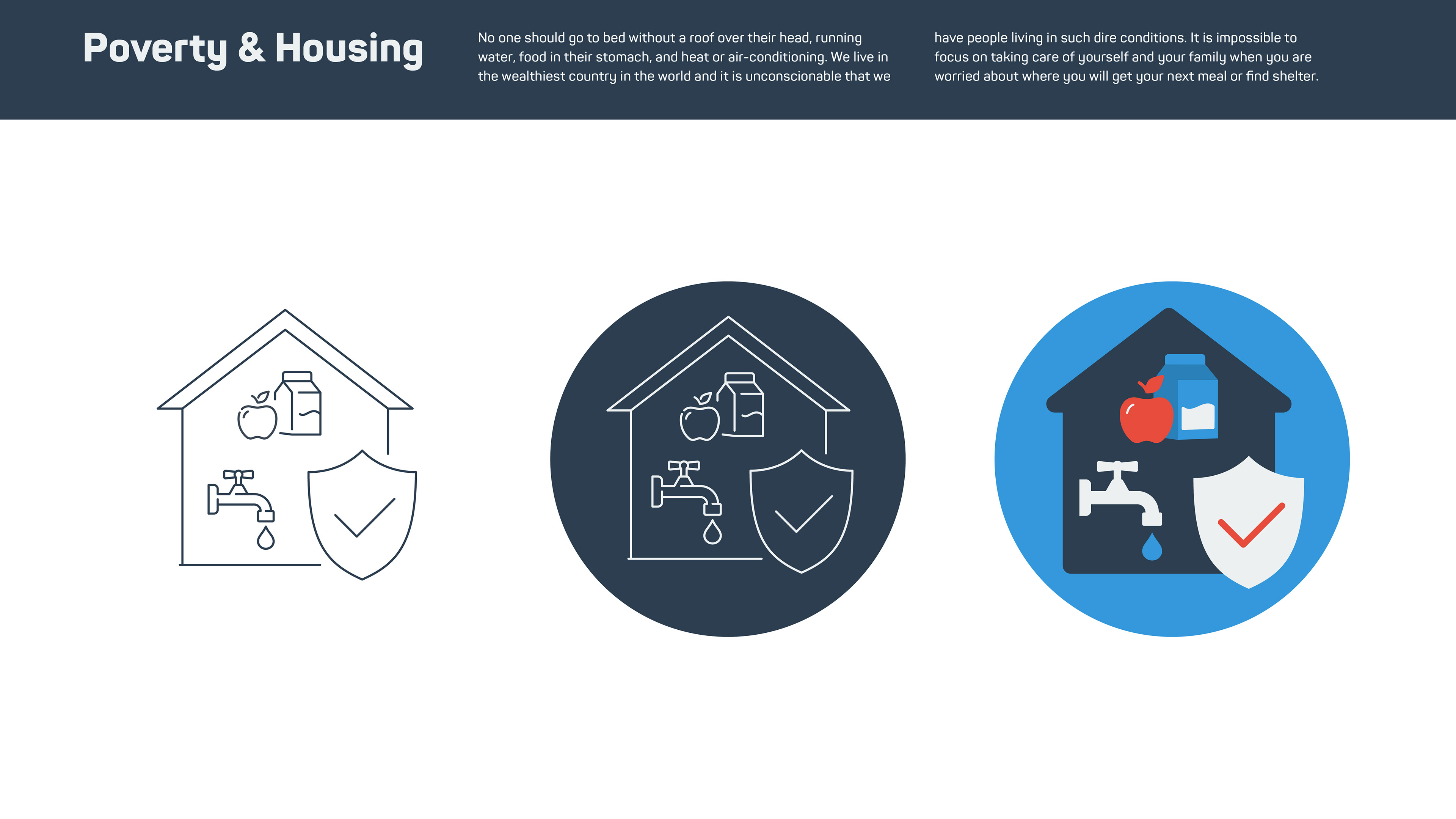 Poverty & Housing

No one should go to bed without a roof over their head, running water, food in their stomach, and heat or air-conditioning. We live in the wealthiest country in the world and it is unconscionable that we have people living in such dire conditions. It is impossible to focus on taking care of yourself and your family when you are worried about where you will get your next meal or find shelter.